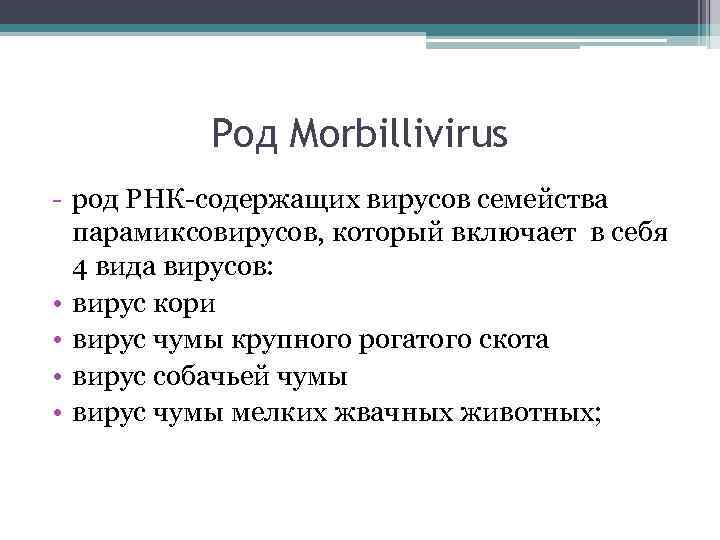 Род Morbillivirus

- род РНК-содержащих вирусов семейства парамиксовирусов, который включает в себя 4 вида вирусов:
• вирус кори
• вирус чумы крупного рогатого скота
• вирус собачьей чумы
• вирус чумы мелких жвачных животных;